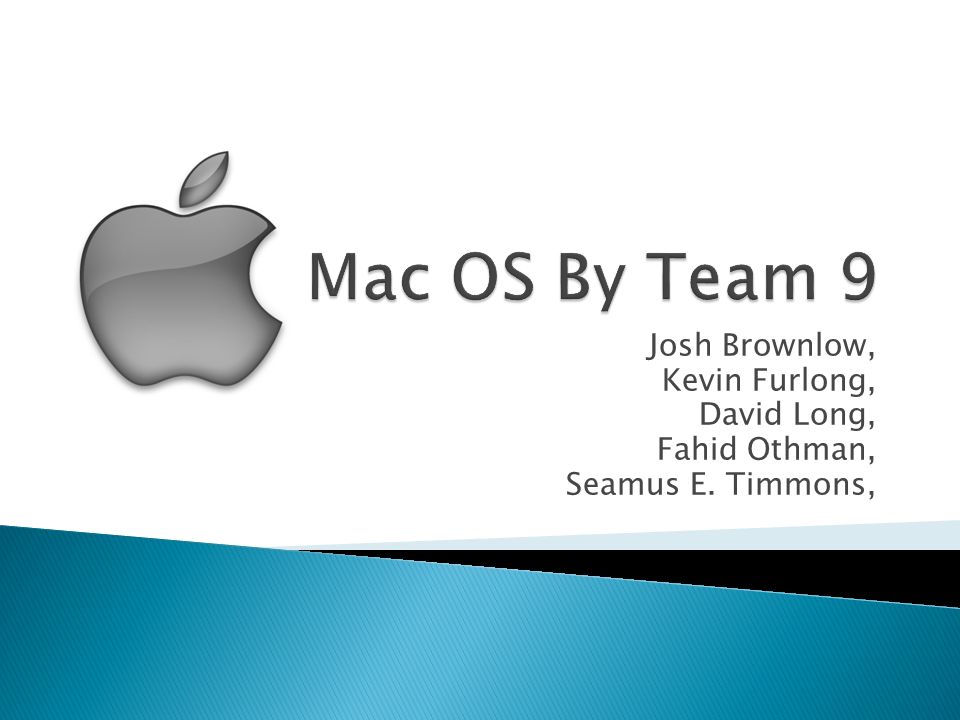 Mac OS By Team 9

Josh Brownlow,
Kevin Furlong,
David Long,
Fahid Othman,
Seamus E. Timmons,